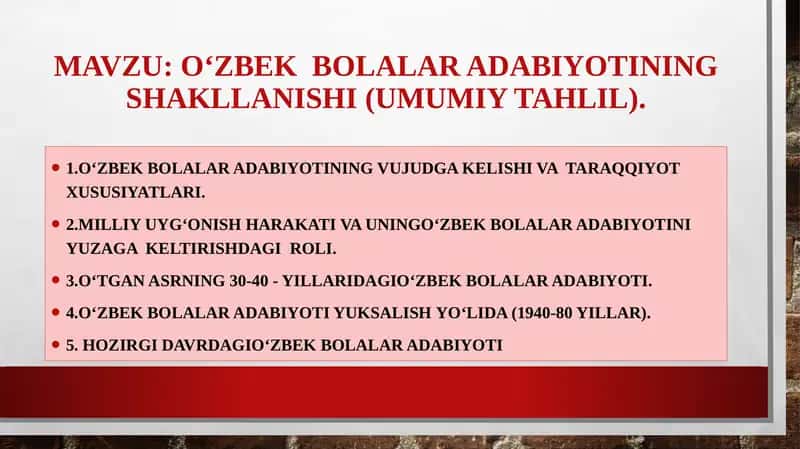 MAVZU: O‘ZBEK BOLALAR ADABIYOTINING SHAKLLANISHI (UMUMIY TAHLIL).

• 1.O‘ZBEK BOLALAR ADABIYOTINING VUJUDGA KELISHI VA TARAQQIYOT XUSUSIYATLARI.

• 2.MILLIY UYG‘ONISH HARAKATI VA UNINGO‘ZBEK BOLALAR ADABIYOTINI YUZAGA KELTIRISHDAGI ROLI.

• 3.O‘TGAN ASRNING 30-40 - YILLARIDAGIO‘ZBEK BOLALAR ADABIYOTI.

• 4.O‘ZBEK BOLALAR ADABIYOTI YUKSALISH YO‘LIDA (1940-80 YILLAR).

• 5. HOZIRGI DAVRDAGIO‘ZBEK BOLALAR ADABIYOTI